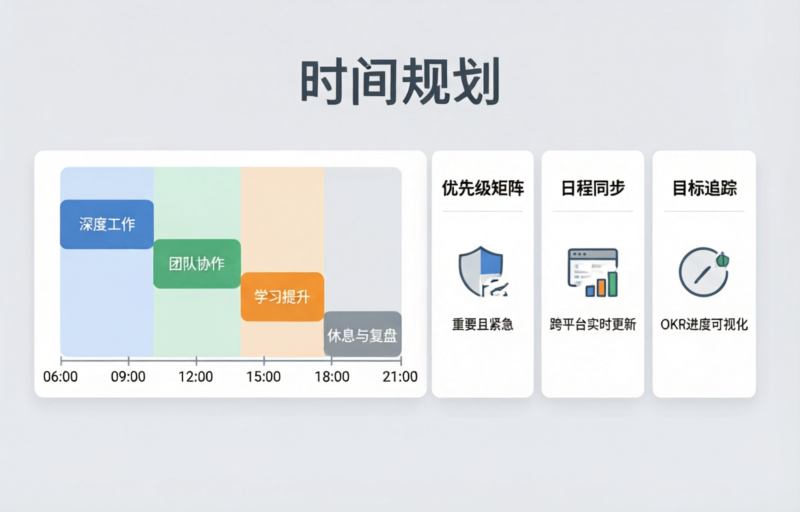 时间规划

深度工作
团队协作
学习提升
休息与复盘

06:00 09:00 12:00 15:00 18:00 21:00

优先级矩阵
重要且紧急

日程同步
跨平台实时更新

目标追踪
OKR进度可视化